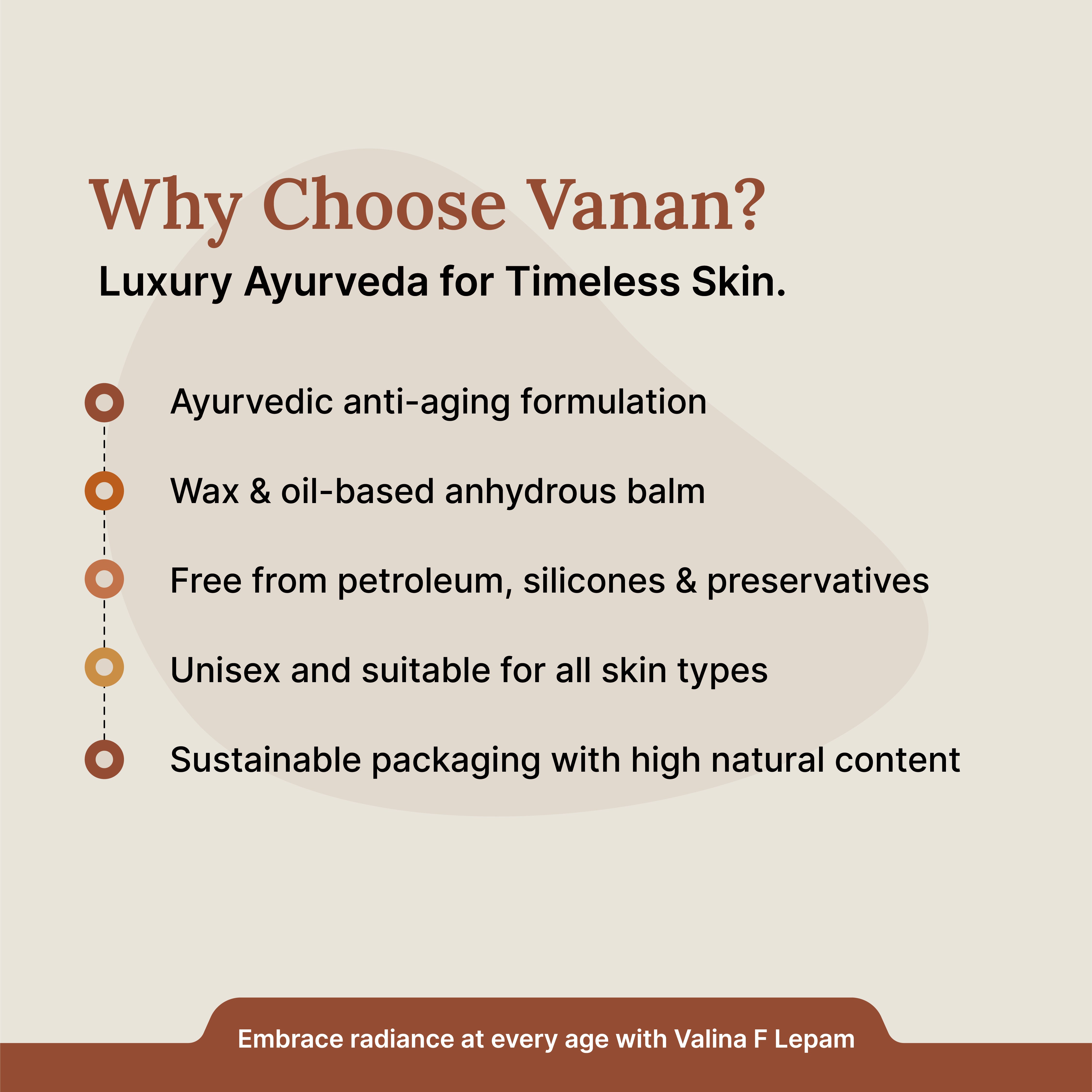 Why Choose Vanan?

Luxury Ayurveda for Timeless Skin.

Ayurvedic anti-aging formulation

Wax & oil-based anhydrous balm

Free from petroleum, silicones & preservatives

Unisex and suitable for all skin types

Sustainable packaging with high natural content

Embrace radiance at every age with Valina F Lepam